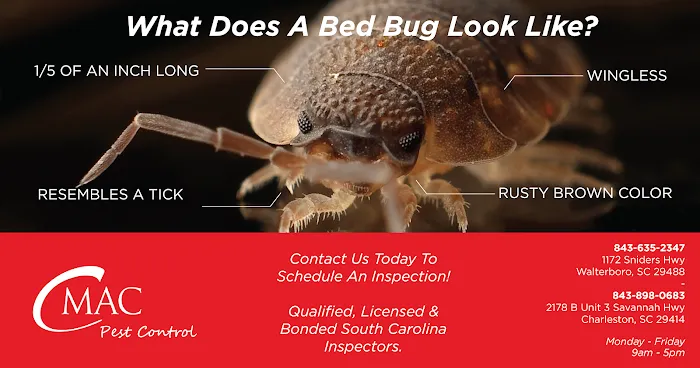 What Does A Bed Bug Look Like?

1/5 OF AN INCH LONG

WINGLESS

RESEMBLES A TICK

RUSTY BROWN COLOR

CMAC
Pest Control

Contact Us Today To Schedule An Inspection!

Qualified, Licensed & Bonded South Carolina Inspectors.

843-635-2347
1172 Sniders Hwy
Walterboro, SC 29488
-
843-898-0683
2178 B Unit 3 Savannah Hwy
Charleston, SC 29414

Monday - Friday
9am - 5pm